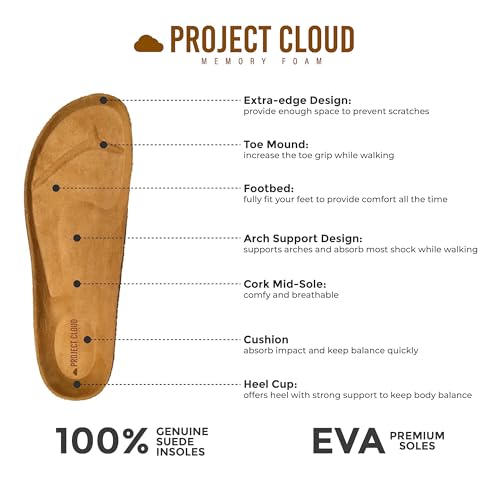 PROJECT CLOUD
MEMORY FOAM

PROJECT CLOUD

Extra-edge Design:
provide enough space to prevent scratches

Toe Mound:
increase the toe grip while walking

Footbed:
fully fit your feet to provide comfort all the time

Arch Support Design:
supports arches and absorb most shock while walking

Cork Mid-Sole:
comfy and breathable

Cushion
absorb impact and keep balance quickly

Heel Cup:
offers heel with strong support to keep body balance

100% GENUINE SUEDE INSOLES

EVA PREMIUM SOLES